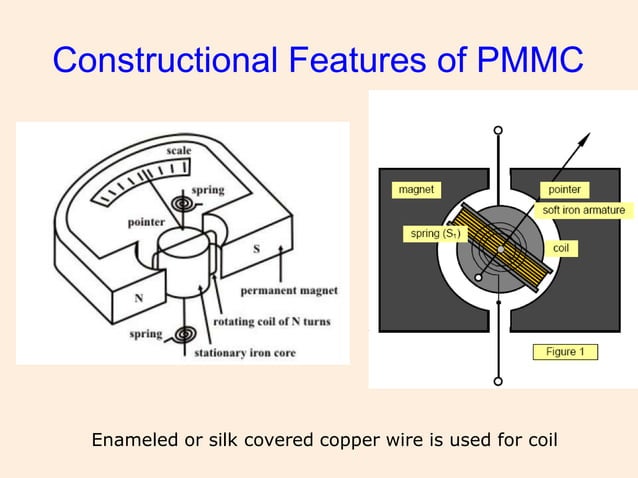 Constructional Features of PMMC

scale
spring
pointer
S
N
permanent magnet
rotating coil of N turns
spring
stationary iron core

magnet
pointer
soft iron armature
spring ($S_1$)
coil
Figure 1

Enameled or silk covered copper wire is used for coil